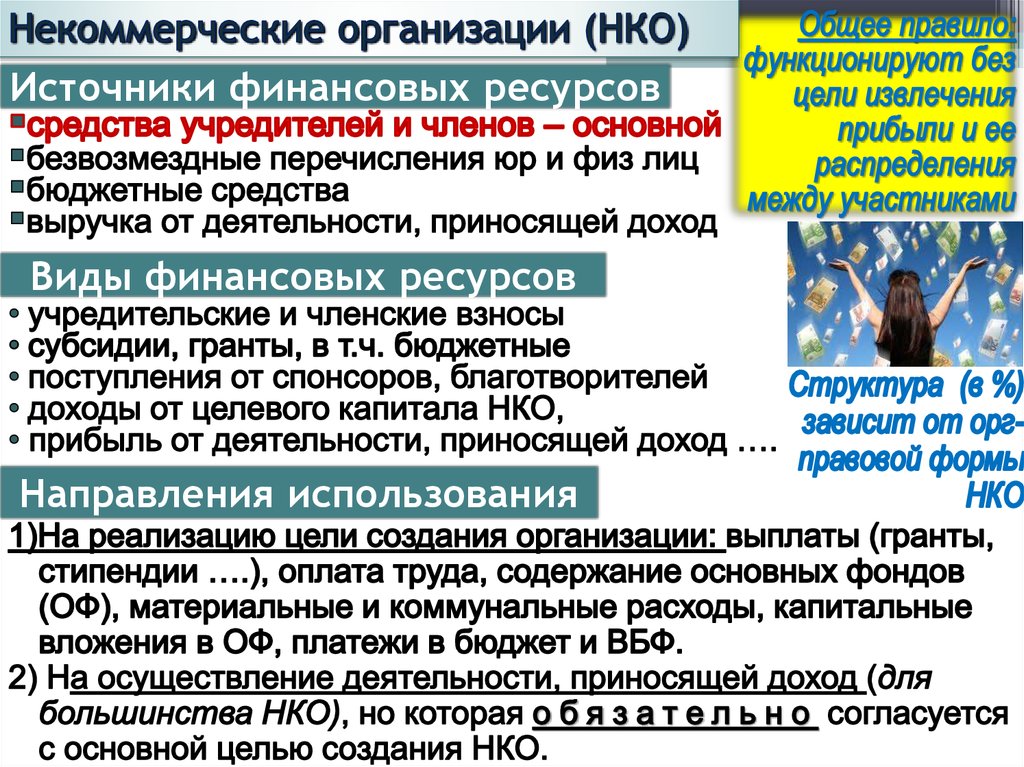 Некоммерческие организации (НКО)

Общее правило: функционируют без цели извлечения прибыли и ее распределения между участниками

Источники финансовых ресурсов
▪средства учредителей и членов – основной
▪безвозмездные перечисления юр и физ лиц
▪бюджетные средства
▪выручка от деятельности, приносящей доход

Виды финансовых ресурсов
• учредительские и членские взносы
• субсидии, гранты, в т.ч. бюджетные
• поступления от спонсоров, благотворителей
• доходы от целевого капитала НКО,
• прибыль от деятельности, приносящей доход ….

Структура (в %) зависит от орг-правовой формы НКО

Направления использования
1)На реализацию цели создания организации: выплаты (гранты, стипендии ….), оплата труда, содержание основных фондов (ОФ), материальные и коммунальные расходы, капитальные вложения в ОФ, платежи в бюджет и ВБФ.
2) На осуществление деятельности, приносящей доход (для большинства НКО), но которая о б я з а т е л ь н о согласуется с основной целью создания НКО.